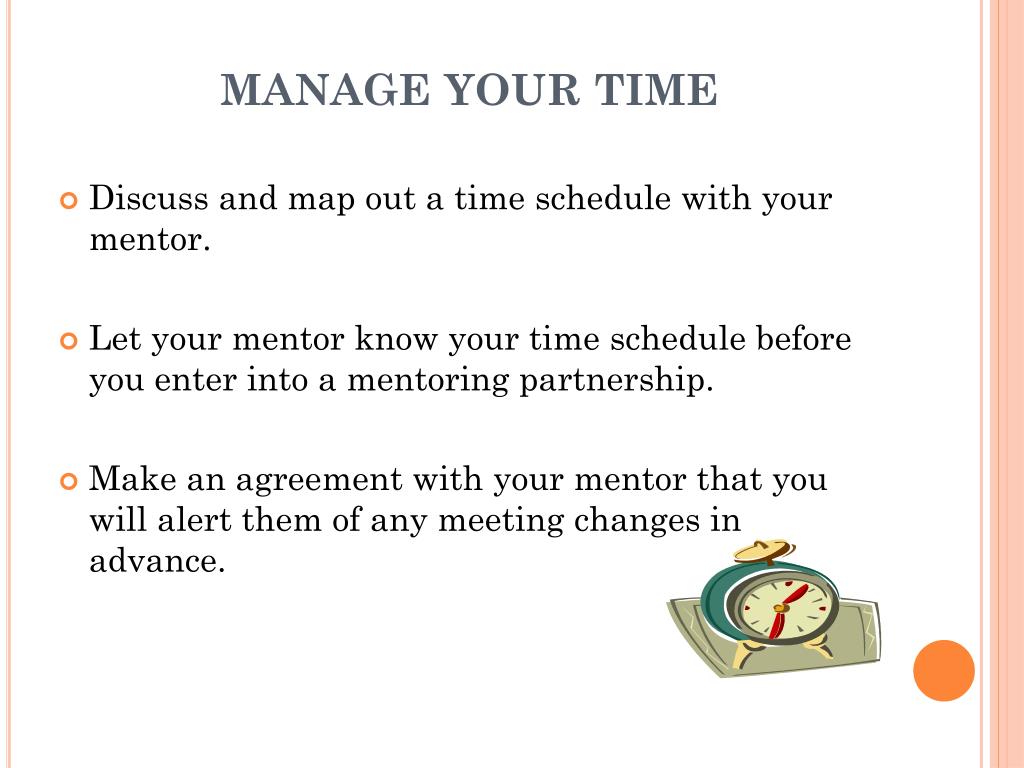 MANAGE YOUR TIME

Discuss and map out a time schedule with your mentor.

Let your mentor know your time schedule before you enter into a mentoring partnership.

Make an agreement with your mentor that you will alert them of any meeting changes in advance.